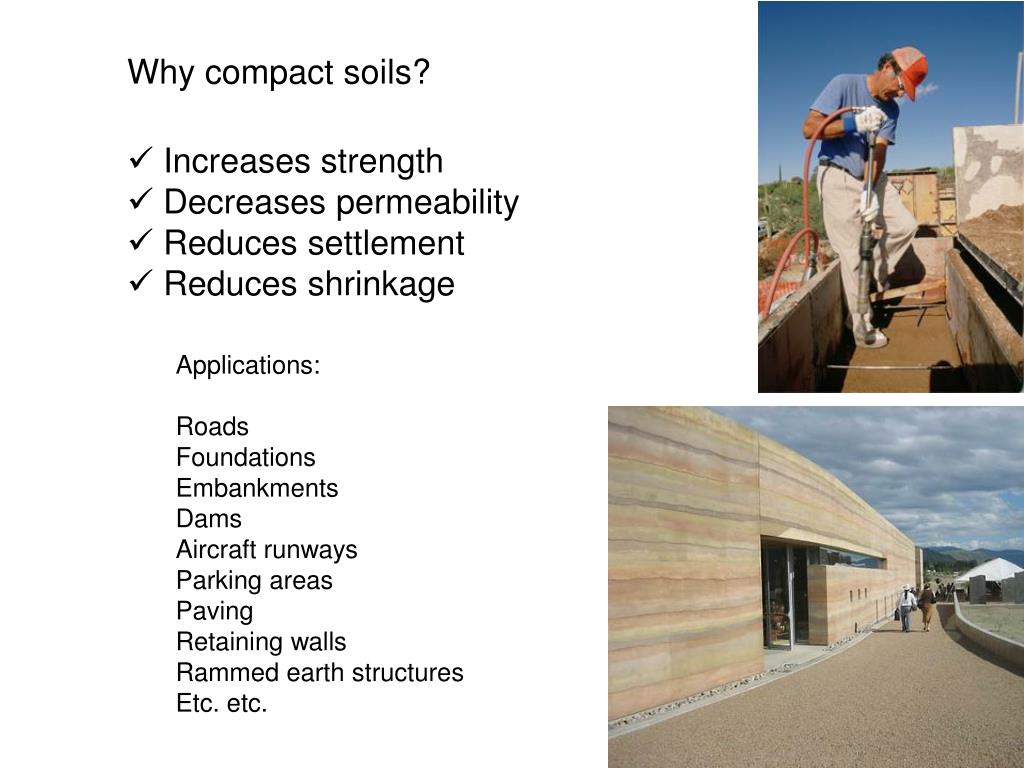 Why compact soils?

✓ Increases strength
✓ Decreases permeability
✓ Reduces settlement
✓ Reduces shrinkage

Applications:

Roads
Foundations
Embankments
Dams
Aircraft runways
Parking areas
Paving
Retaining walls
Rammed earth structures
Etc. etc.